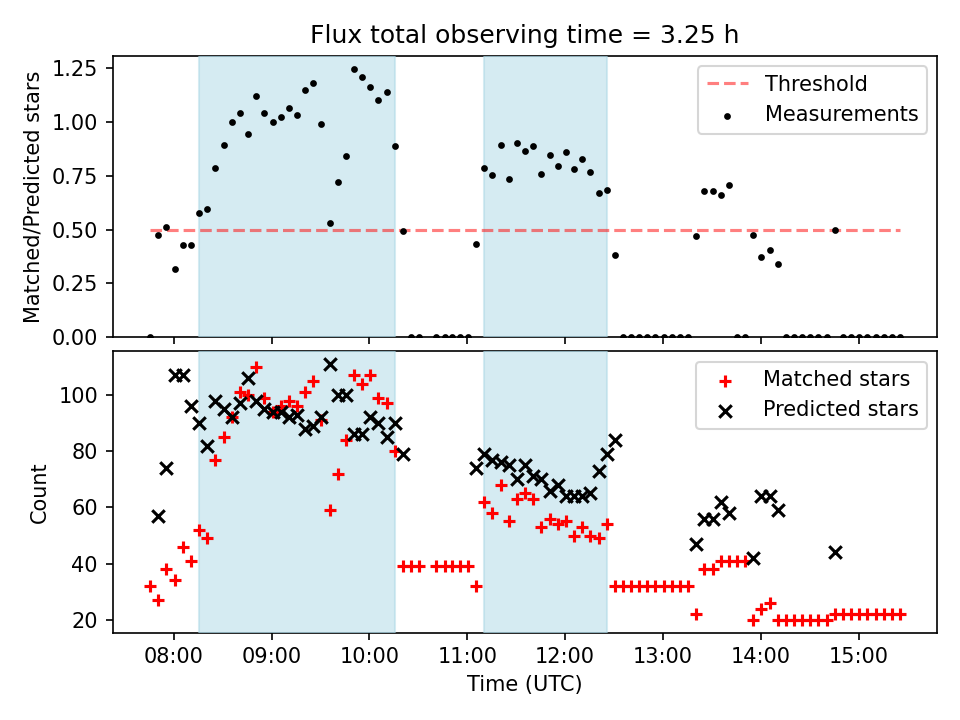 Flux total observing time = 3.25 h

Matched/Predicted stars

1.25
1.00
0.75
0.50
0.25
0.00

Threshold
Measurements

Count

100
80
60
40
20

Matched stars
Predicted stars

08:00 09:00 10:00 11:00 12:00 13:00 14:00 15:00

Time (UTC)